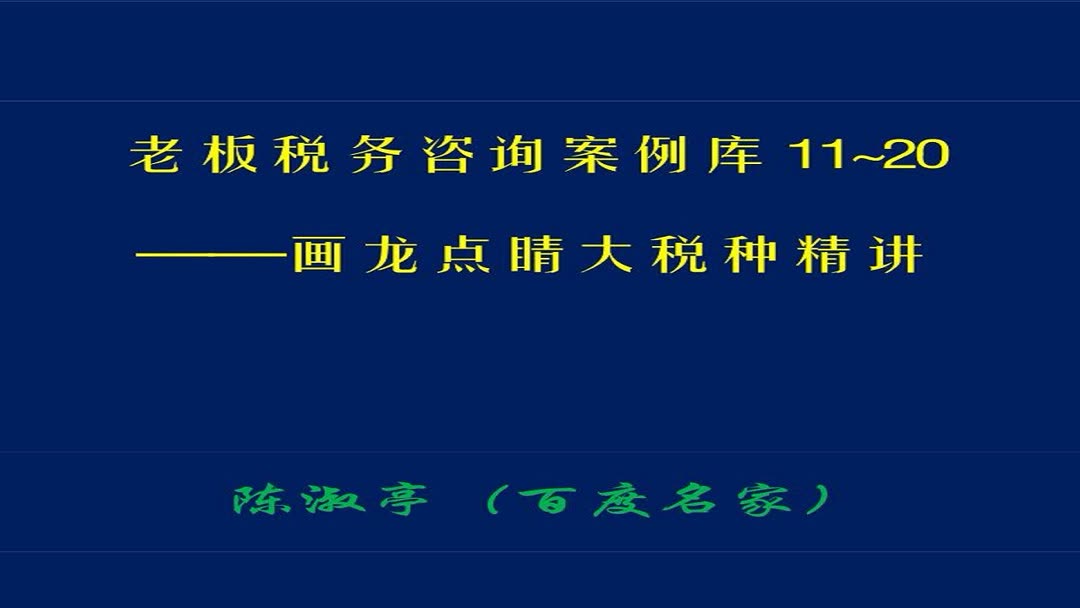 老板税务咨询案例库 11~20

———画龙点睛大税种精讲

陈淑亭 （百度名家）